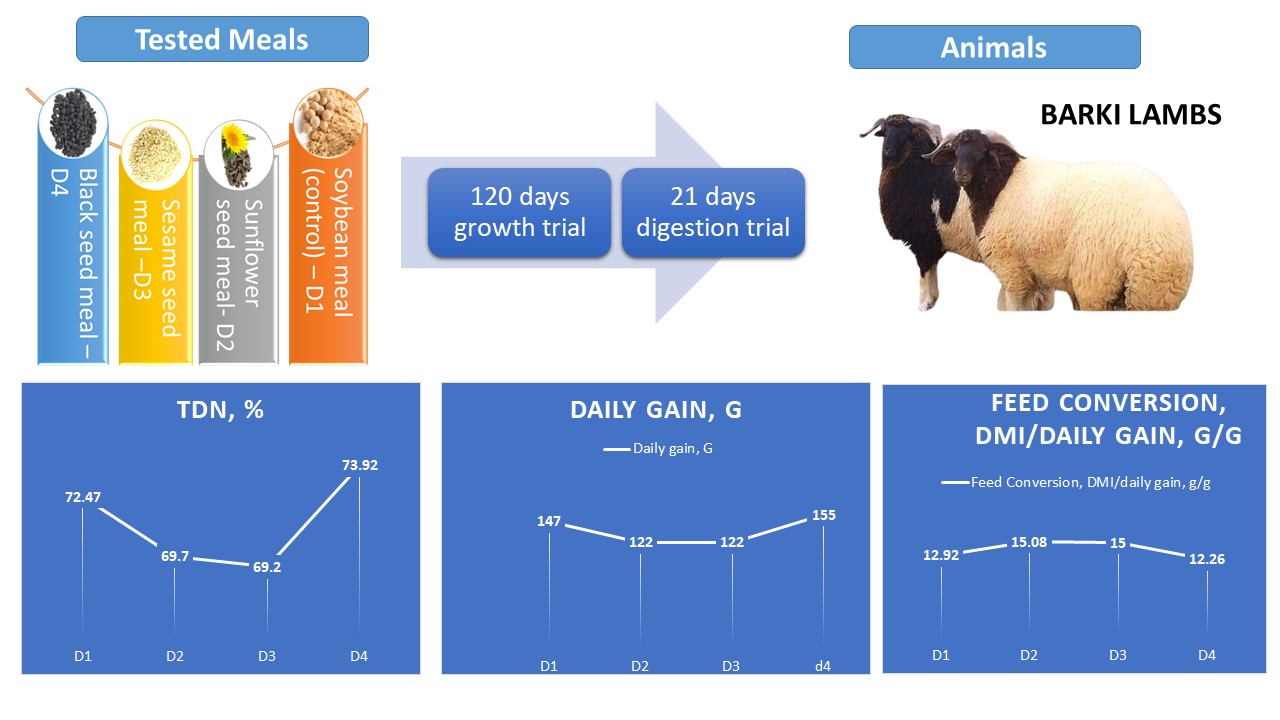 Tested Meals

Black seed meal – D4

Sesame seed meal –D3

Sunflower seed meal- D2

Soybean meal (control) – D1

120 days growth trial

21 days digestion trial

Animals

BARKI LAMBS

TDN, %

72.47
69.7
69.2
73.92

D1 D2 D3 D4

DAILY GAIN, G

Daily gain, G

147
122
122
155

D1 D2 D3 d4

FEED CONVERSION, DMI/DAILY GAIN, G/G

Feed Conversion, DMI/daily gain, g/g

12.92
15.08
15
12.26

D1 D2 D3 D4